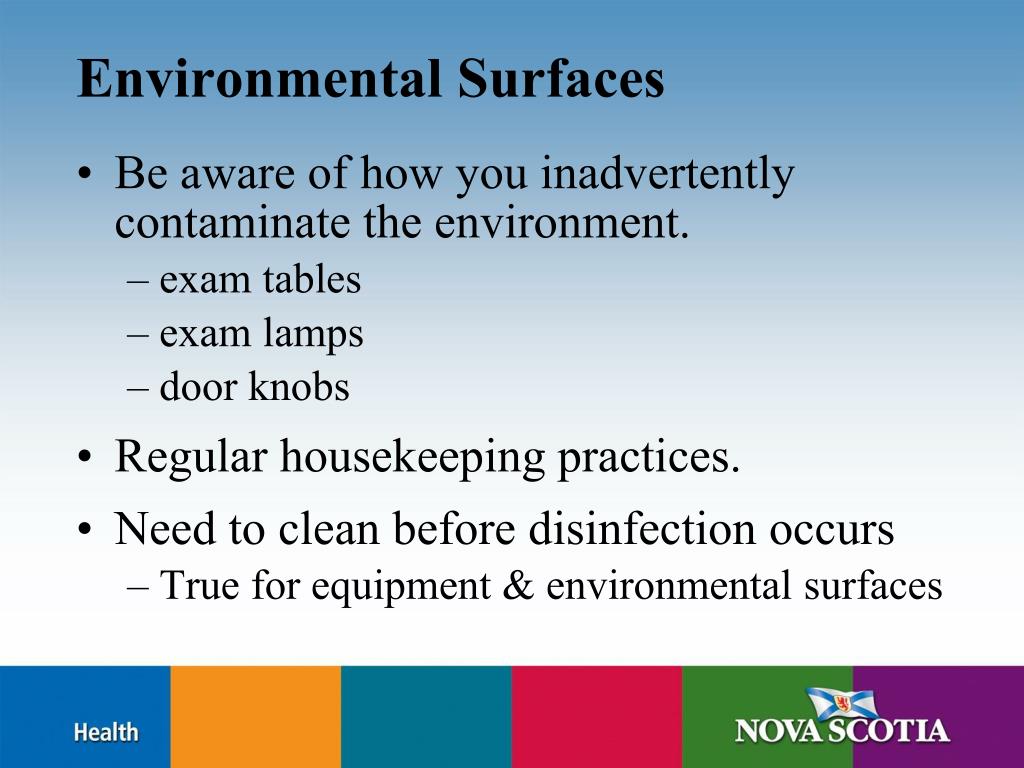 Environmental Surfaces

• Be aware of how you inadvertently contaminate the environment.
– exam tables
– exam lamps
– door knobs

• Regular housekeeping practices.

• Need to clean before disinfection occurs
– True for equipment & environmental surfaces

Health

NOVA SCOTIA